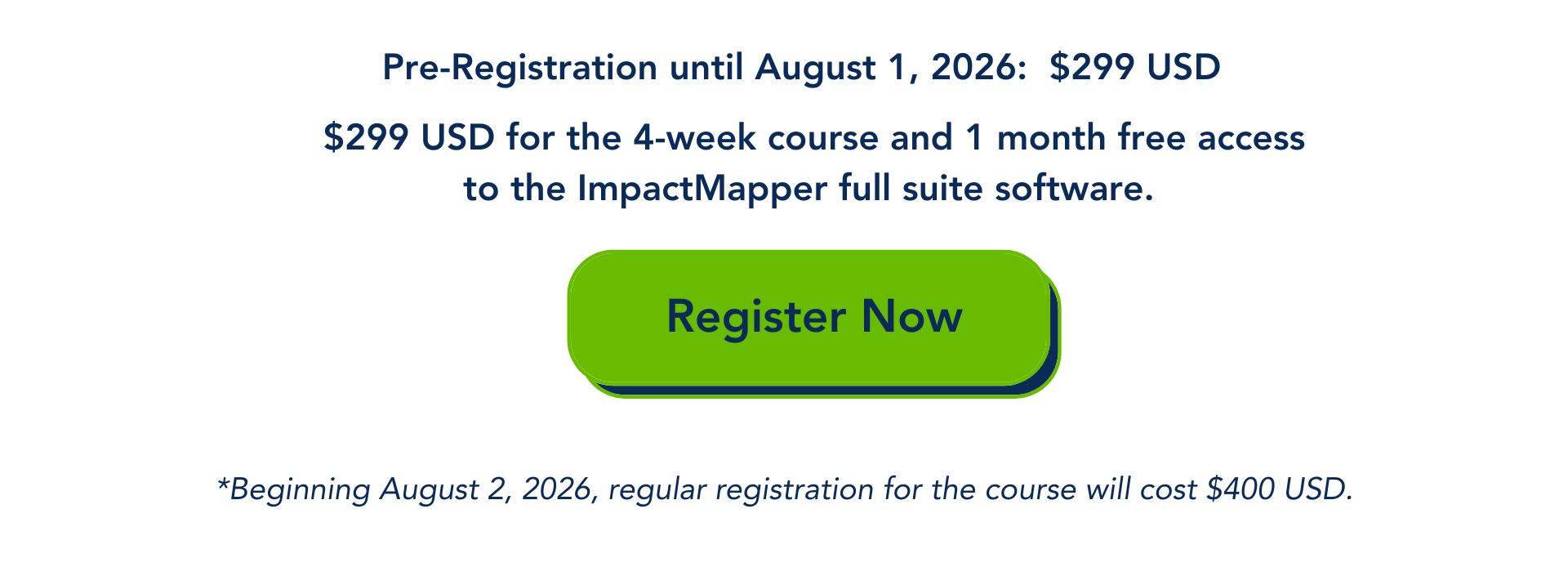 Pre-Registration until August 1, 2026: $299 USD

$299 USD for the 4-week course and 1 month free access to the ImpactMapper full suite software.

Register Now

*Beginning August 2, 2026, regular registration for the course will cost $400 USD.